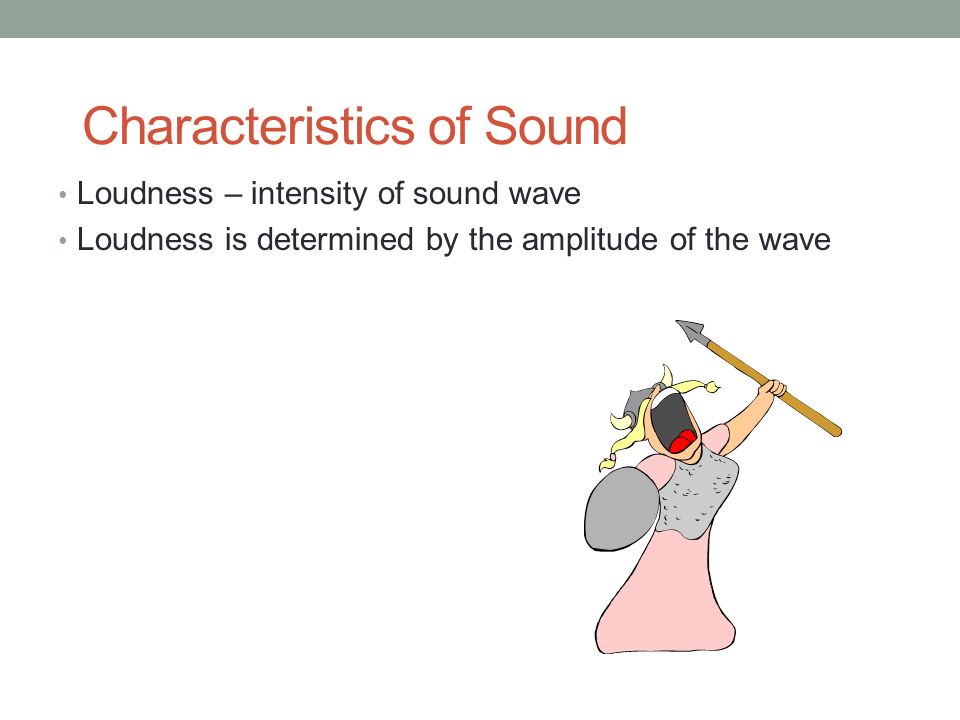 Characteristics of Sound

• Loudness – intensity of sound wave
• Loudness is determined by the amplitude of the wave